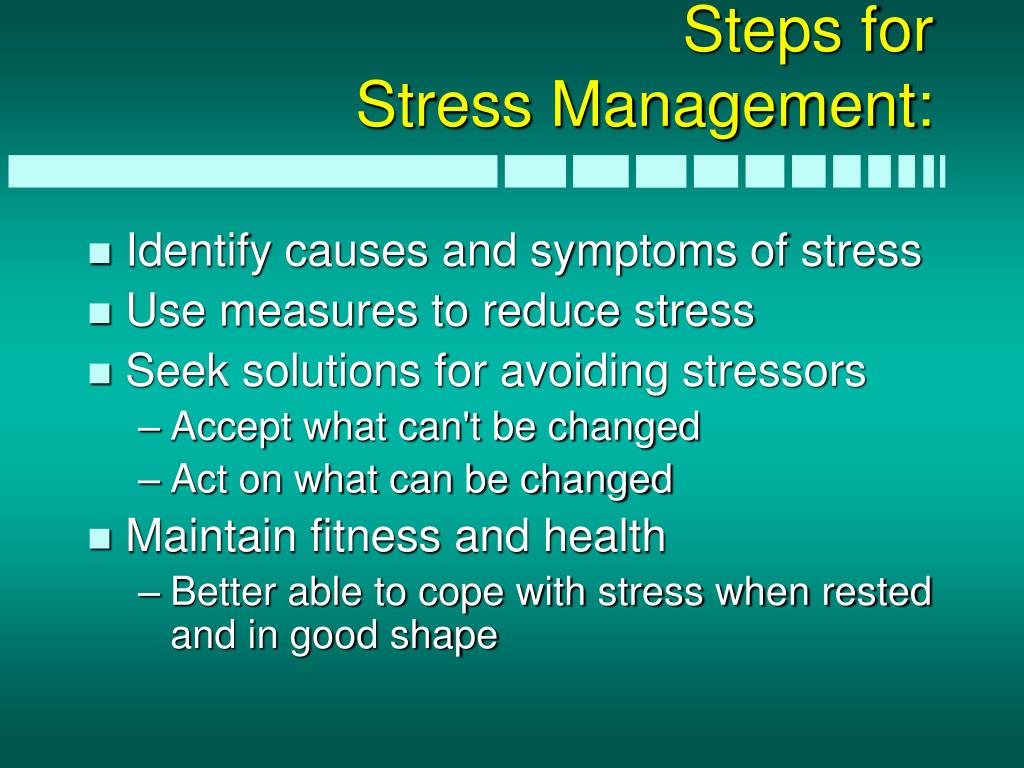 Steps for
Stress Management:

- Identify causes and symptoms of stress
- Use measures to reduce stress
- Seek solutions for avoiding stressors
  – Accept what can't be changed
  – Act on what can be changed
- Maintain fitness and health
  – Better able to cope with stress when rested and in good shape